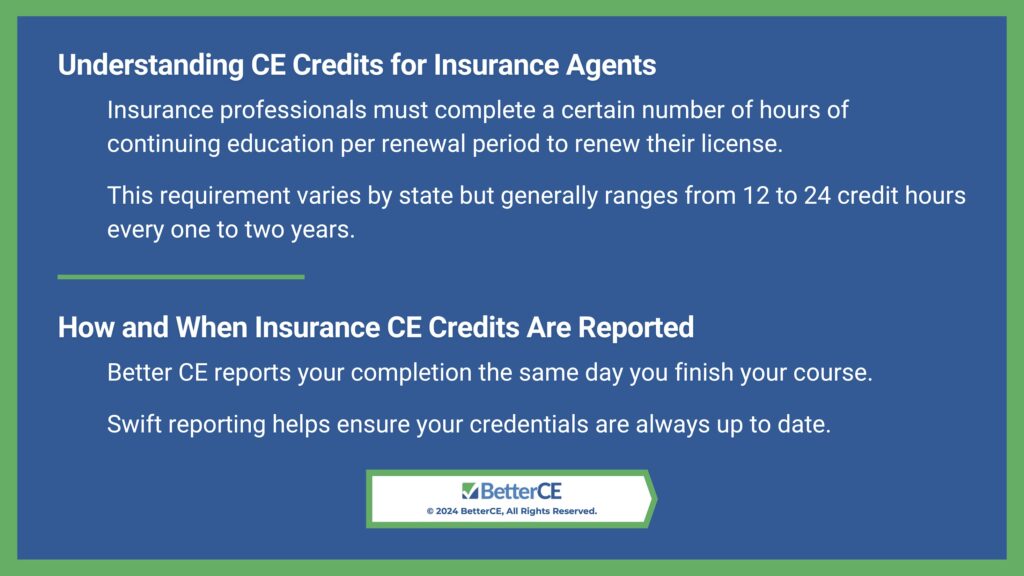 Understanding CE Credits for Insurance Agents

Insurance professionals must complete a certain number of hours of continuing education per renewal period to renew their license.

This requirement varies by state but generally ranges from 12 to 24 credit hours every one to two years.

How and When Insurance CE Credits Are Reported

Better CE reports your completion the same day you finish your course.

Swift reporting helps ensure your credentials are always up to date.

BetterCE

© 2024 BetterCE, All Rights Reserved.